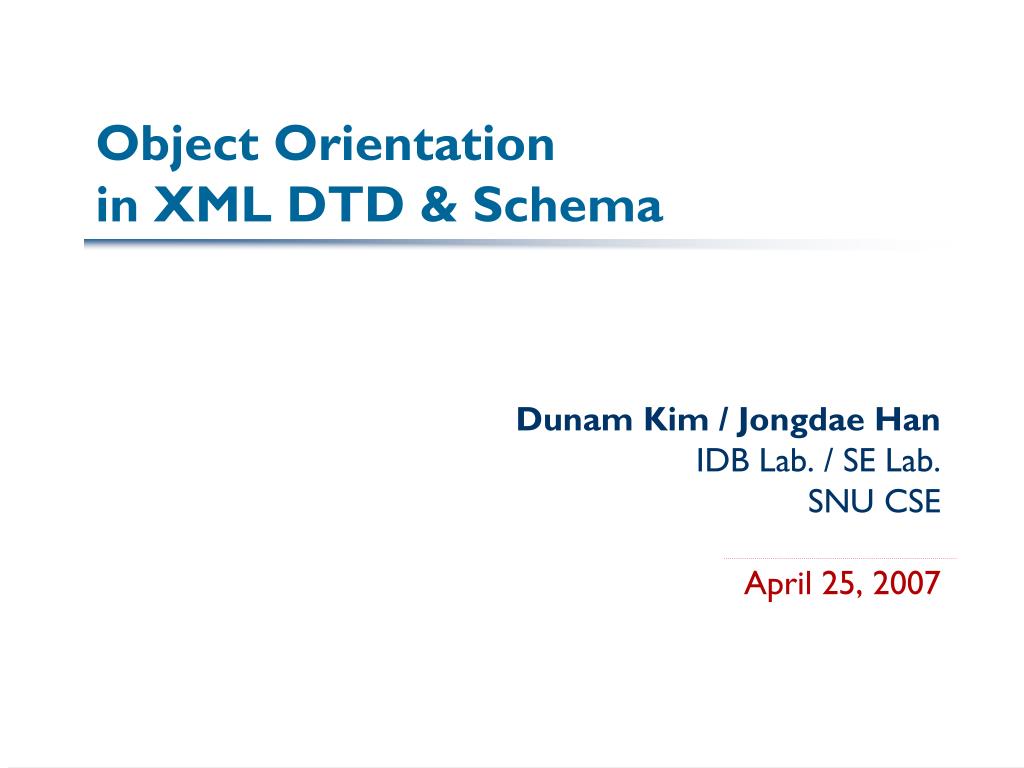 Object Orientation
in XML DTD & Schema

Dunam Kim / Jongdae Han
IDB Lab. / SE Lab.
SNU CSE

April 25, 2007